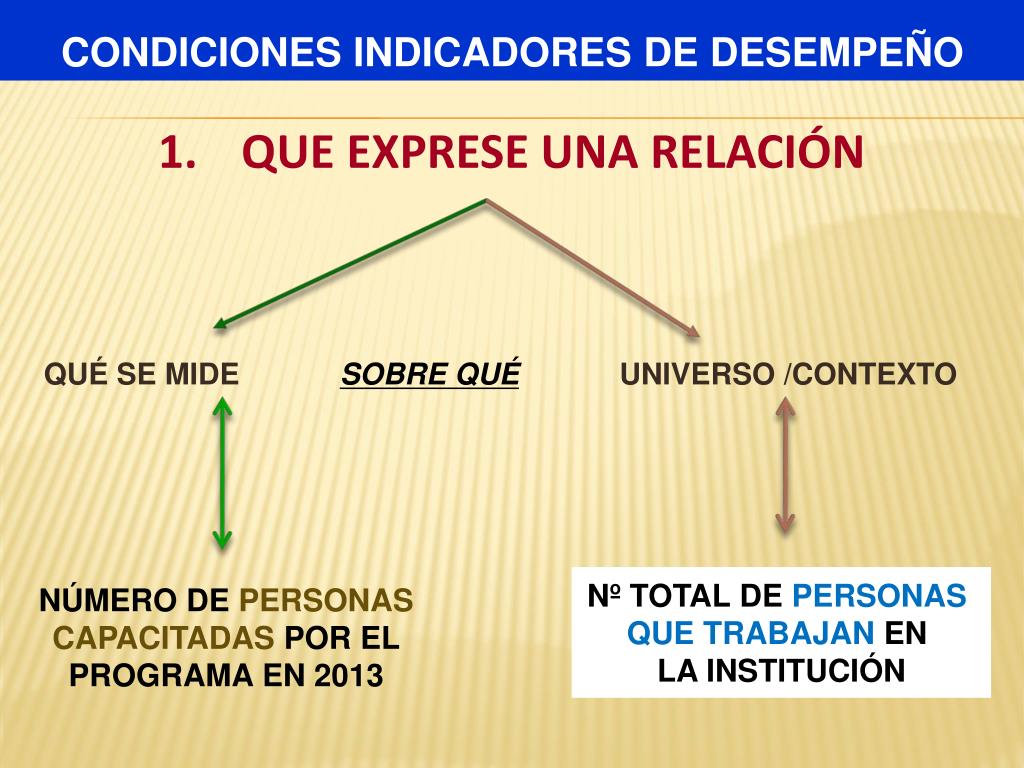 CONDICIONES INDICADORES DE DESEMPEÑO

1. QUE EXPRESE UNA RELACIÓN

QUÉ SE MIDE

SOBRE QUÉ

UNIVERSO /CONTEXTO

NÚMERO DE PERSONAS CAPACITADAS POR EL PROGRAMA EN 2013

Nº TOTAL DE PERSONAS QUE TRABAJAN EN LA INSTITUCIÓN